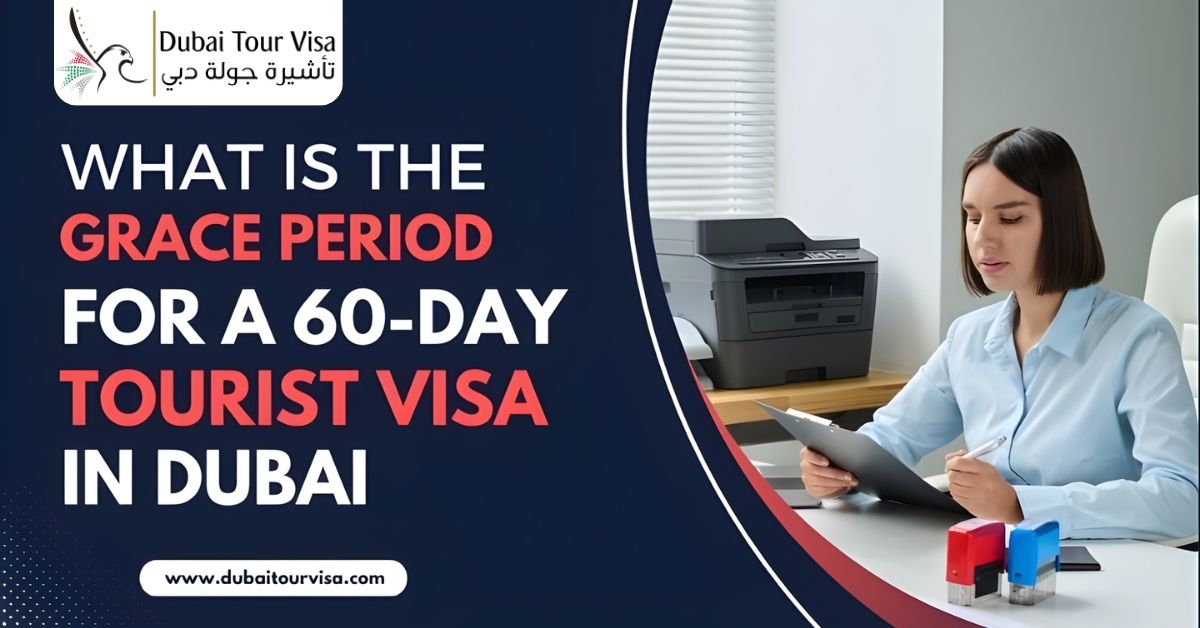 Dubai Tour Visa
تأشيرة جولة دبي

WHAT IS THE GRACE PERIOD FOR A 60-DAY TOURIST VISA IN DUBAI

www.dubaitourvisa.com